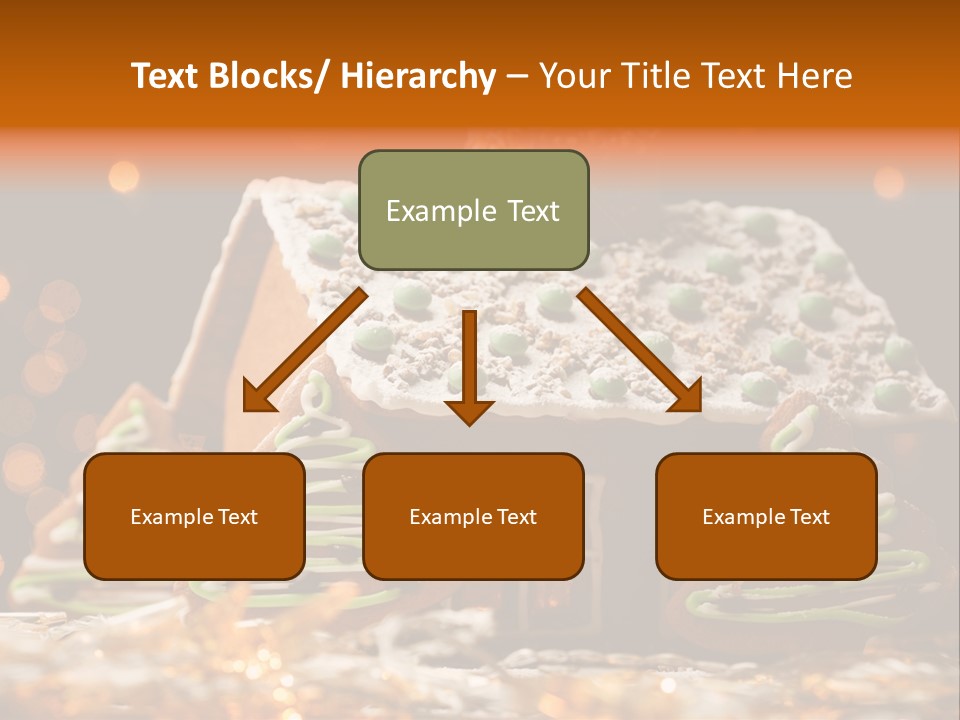 Text Blocks/ Hierarchy – Your Title Text Here

Example Text

Example Text

Example Text

Example Text